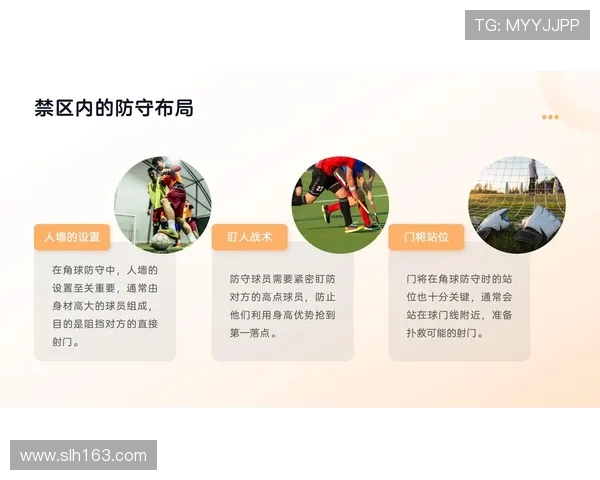 TG: MYYJJPP

禁区内的防守布局

人墙的设置

在角球防守中，人墙的设置至关重要，通常由身材高大的球员组成，目的是阻挡对方的直接射门。

盯人战术

防守球员需要紧密盯防对方的高点球员，防止他们利用身高优势抢到第一落点。

门将站位

门将在角球防守时的站位也十分关键，通常会站在球门线附近，准备扑救可能的射门。

www.slh163.com